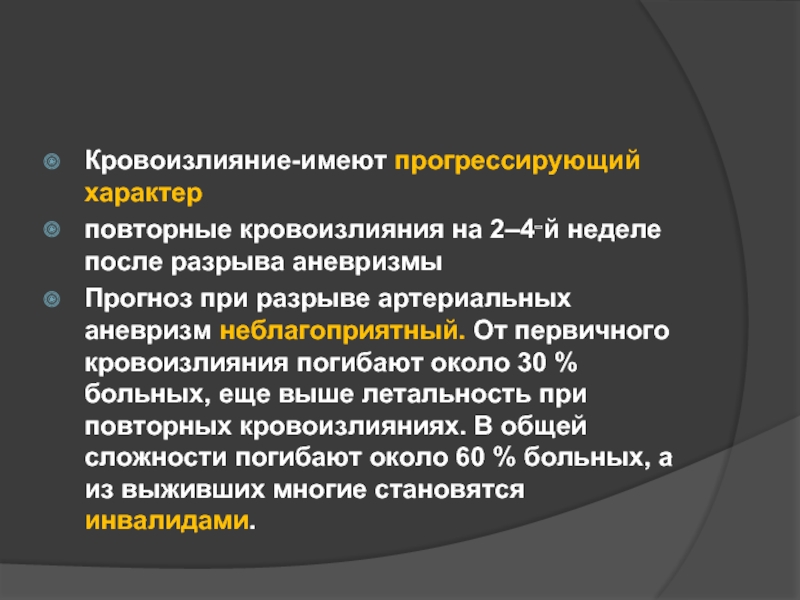 Кровоизлияние-имеют прогрессирующий характер

повторные кровоизлияния на 2–4-й неделе после разрыва аневризмы

Прогноз при разрыве артериальных аневризм неблагоприятный. От первичного кровоизлияния погибают около 30 % больных, еще выше летальность при повторных кровоизлияниях. В общей сложности погибают около 60 % больных, а из выживших многие становятся инвалидами.